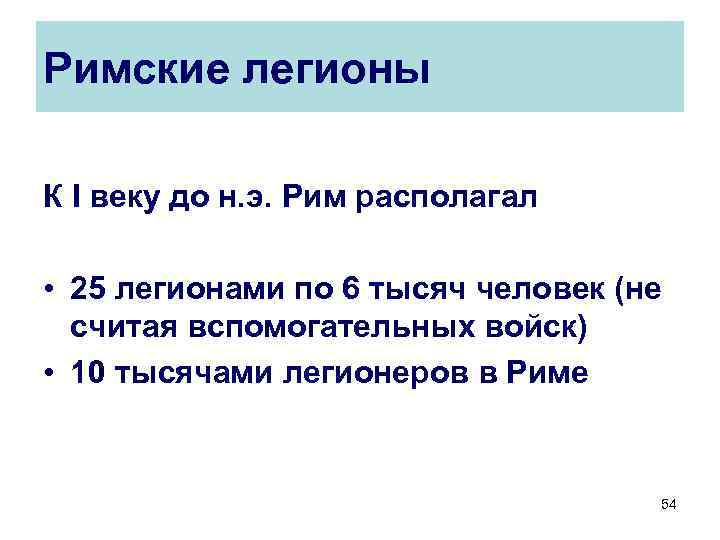 Римские легионы

К I веку до н.э. Рим располагал

• 25 легионами по 6 тысяч человек (не считая вспомогательных войск)
• 10 тысячами легионеров в Риме

54